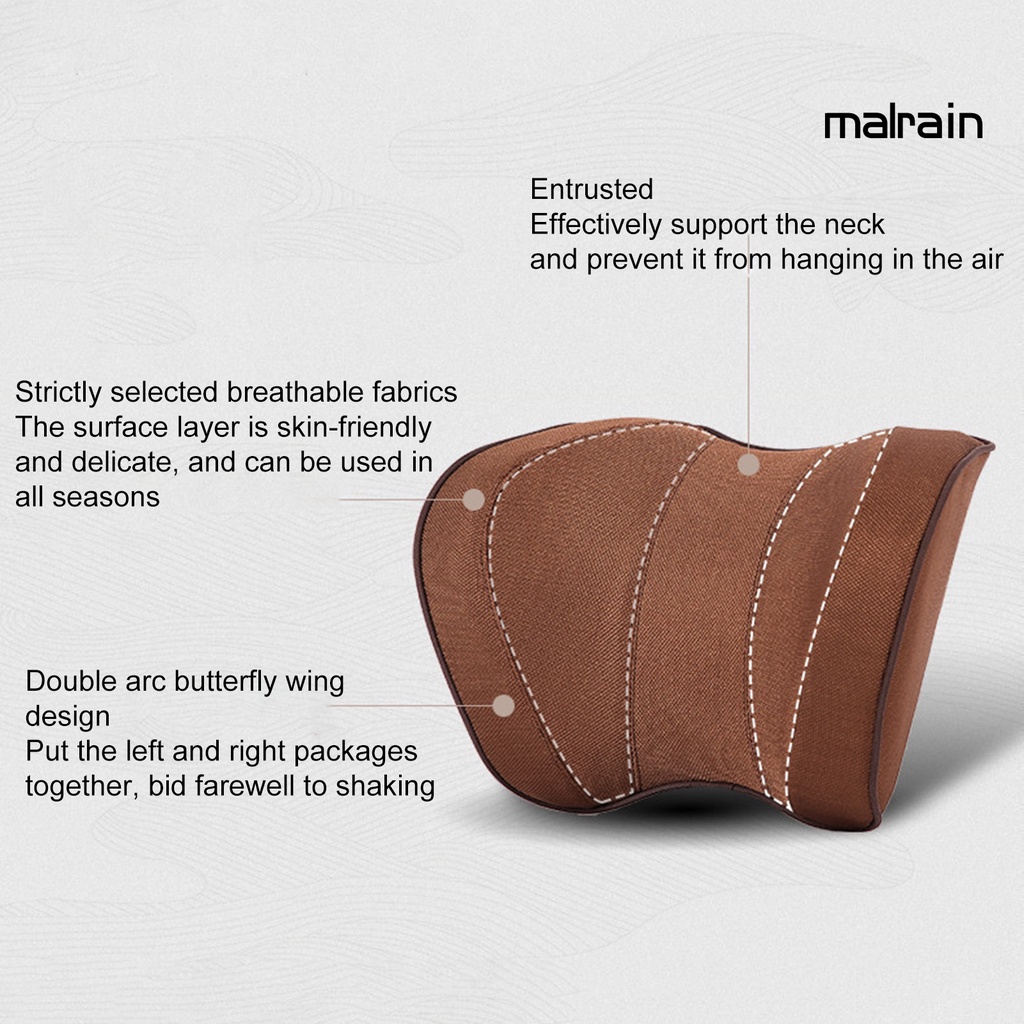 malrain

Entrusted
Effectively support the neck and prevent it from hanging in the air

Strictly selected breathable fabrics
The surface layer is skin-friendly and delicate, and can be used in all seasons

Double arc butterfly wing design
Put the left and right packages together, bid farewell to shaking